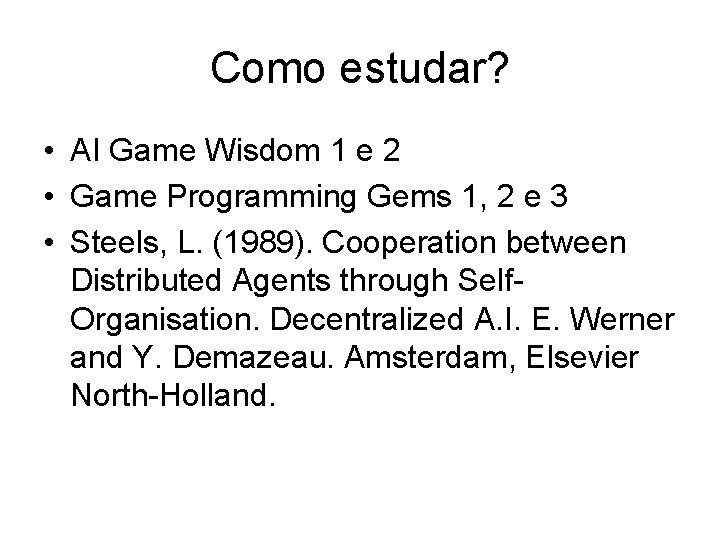 Como estudar?

• AI Game Wisdom 1 e 2
• Game Programming Gems 1, 2 e 3
• Steels, L. (1989). Cooperation between Distributed Agents through Self-Organisation. Decentralized A.I. E. Werner and Y. Demazeau. Amsterdam, Elsevier North-Holland.